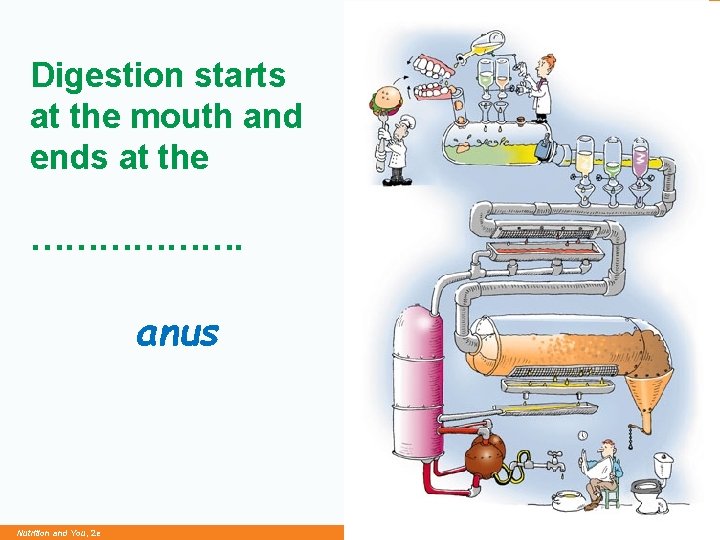 Digestion starts at the mouth and ends at the

……………….

anus

Nutrition and You, 2e